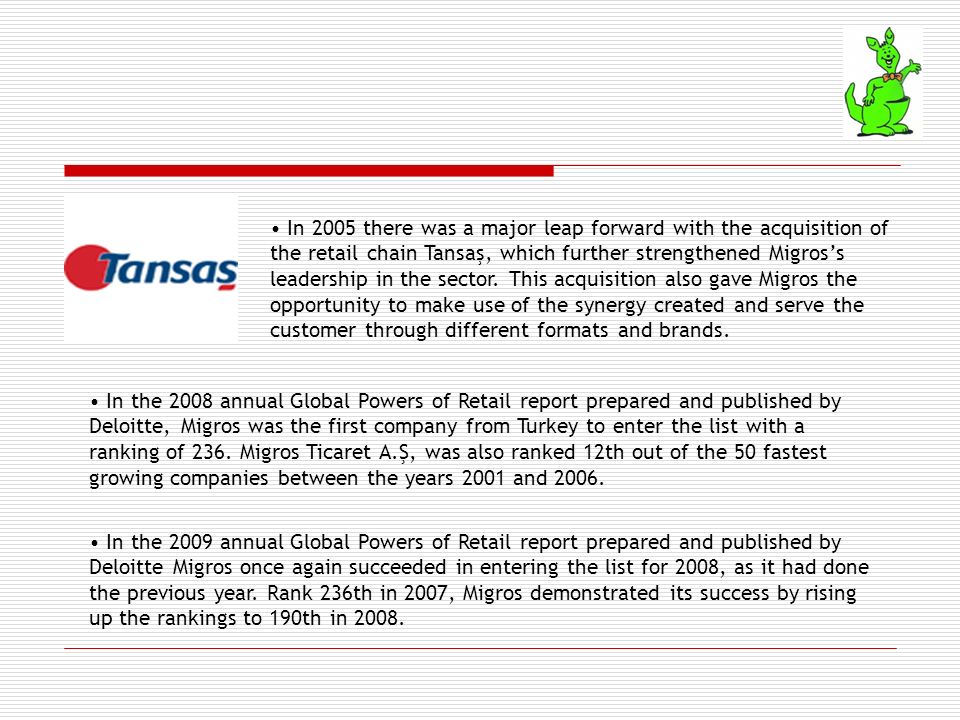 Tansaş

• In 2005 there was a major leap forward with the acquisition of the retail chain Tansaş, which further strengthened Migros's leadership in the sector. This acquisition also gave Migros the opportunity to make use of the synergy created and serve the customer through different formats and brands.

• In the 2008 annual Global Powers of Retail report prepared and published by Deloitte, Migros was the first company from Turkey to enter the list with a ranking of 236. Migros Ticaret A.Ş, was also ranked 12th out of the 50 fastest growing companies between the years 2001 and 2006.

• In the 2009 annual Global Powers of Retail report prepared and published by Deloitte Migros once again succeeded in entering the list for 2008, as it had done the previous year. Rank 236th in 2007, Migros demonstrated its success by rising up the rankings to 190th in 2008.